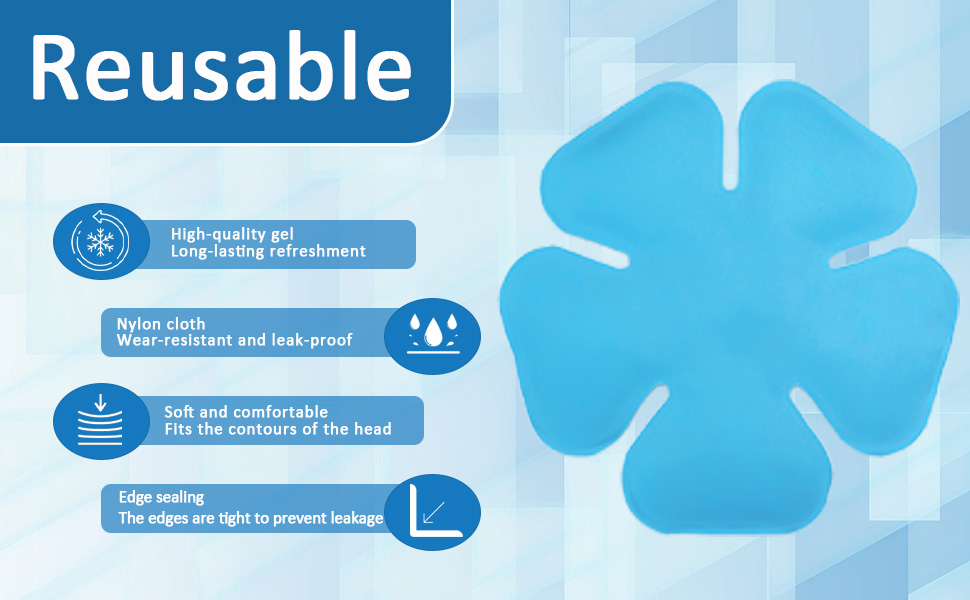 Reusable

High-quality gel
Long-lasting refreshment

Nylon cloth
Wear-resistant and leak-proof

Soft and comfortable
Fits the contours of the head

Edge sealing
The edges are tight to prevent leakage